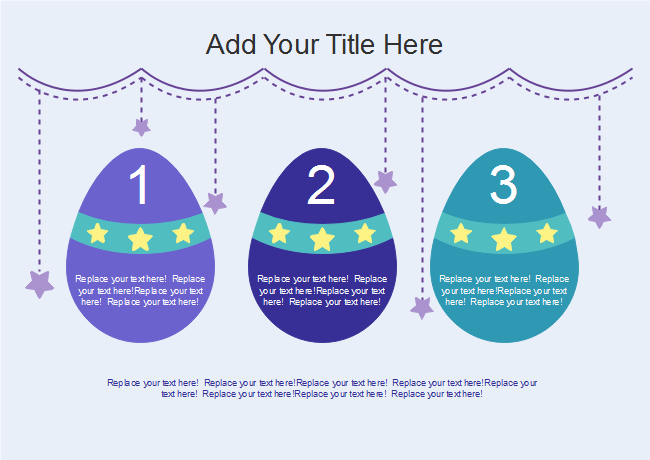 Add Your Title Here

1

Replace your text here! Replace your text here!Replace your text here! Replace your text here!

2

Replace your text here! Replace your text here!Replace your text here! Replace your text here!

3

Replace your text here! Replace your text here!Replace your text here! Replace your text here!

Replace your text here! Replace your text here!Replace your text here! Replace your text here!Replace your text here! Replace your text here!Replace your text here! Replace your text here!